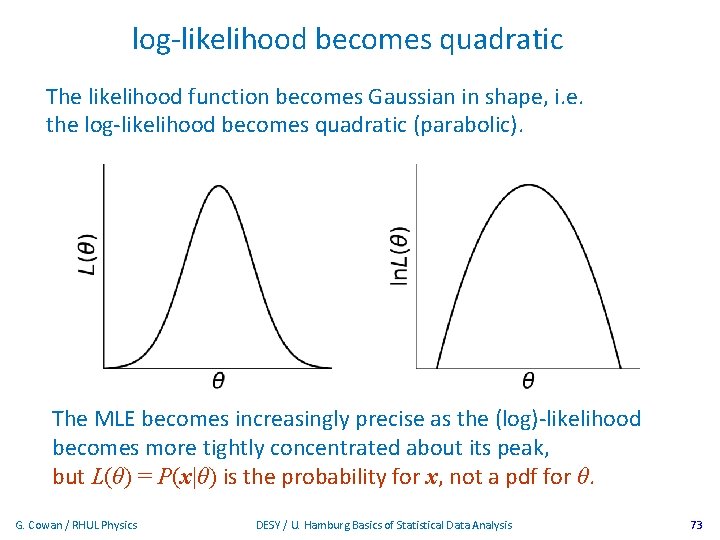 log-likelihood becomes quadratic

The likelihood function becomes Gaussian in shape, i.e. the log-likelihood becomes quadratic (parabolic).

$L(\theta)$

$\theta$

$\ln L(\theta)$

$\theta$

The MLE becomes increasingly precise as the (log)-likelihood becomes more tightly concentrated about its peak, but $L(\theta) = P(\boldsymbol{x}|\theta)$ is the probability for $\boldsymbol{x}$, not a pdf for $\theta$.

G. Cowan / RHUL Physics

DESY / U. Hamburg Basics of Statistical Data Analysis

73